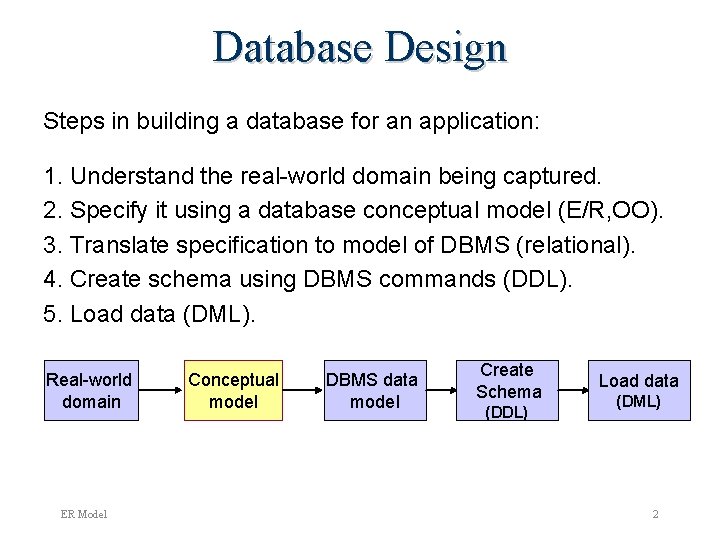 Database Design

Steps in building a database for an application:

1. Understand the real-world domain being captured.
2. Specify it using a database conceptual model (E/R,OO).
3. Translate specification to model of DBMS (relational).
4. Create schema using DBMS commands (DDL).
5. Load data (DML).

Real-world domain

Conceptual model

DBMS data model

Create Schema (DDL)

Load data (DML)

ER Model

2